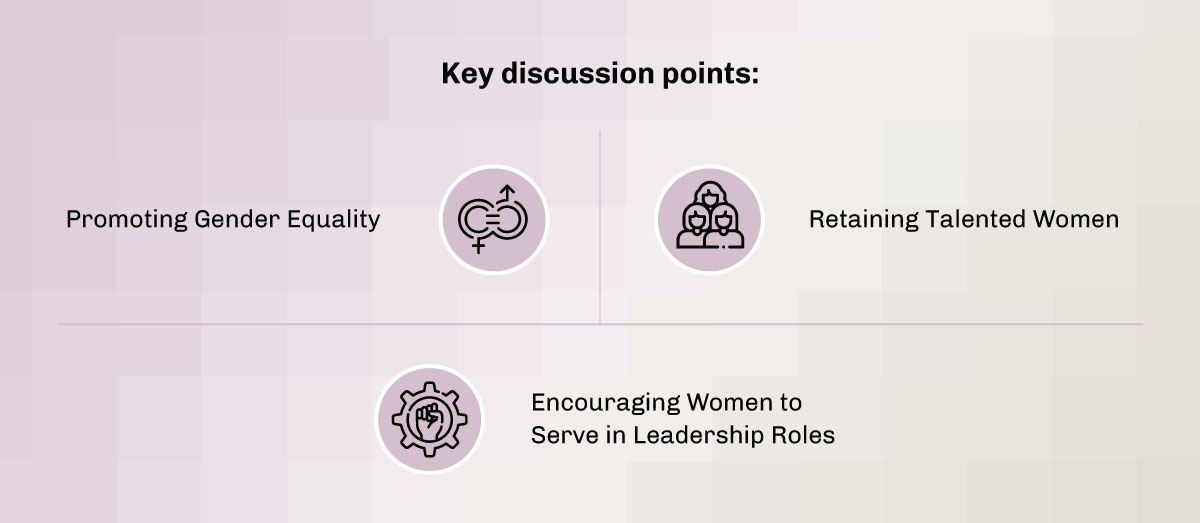 Key discussion points:

Promoting Gender Equality

Retaining Talented Women

Encouraging Women to Serve in Leadership Roles